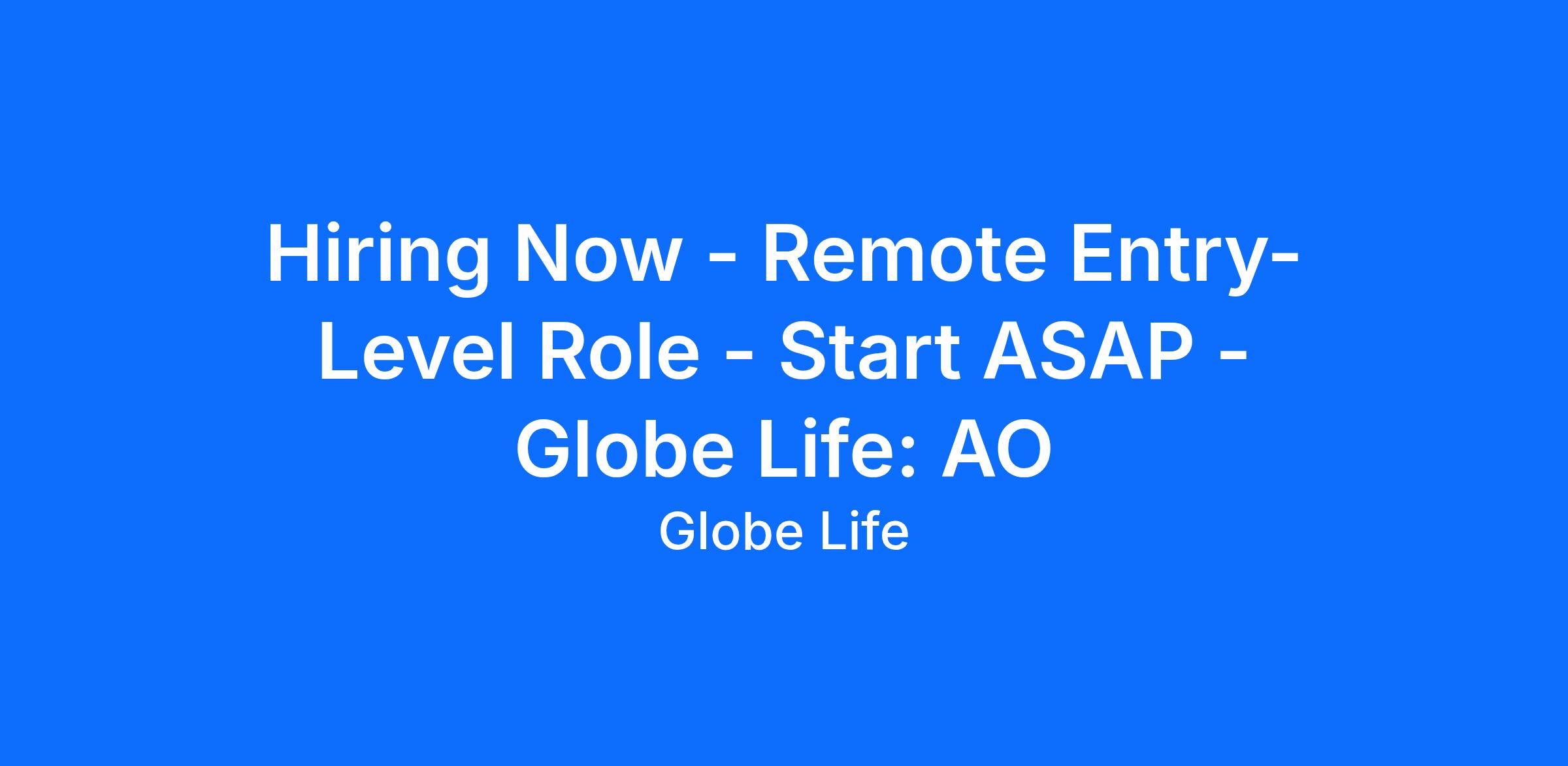 Hiring Now - Remote Entry-Level Role - Start ASAP - Globe Life: AO

Globe Life